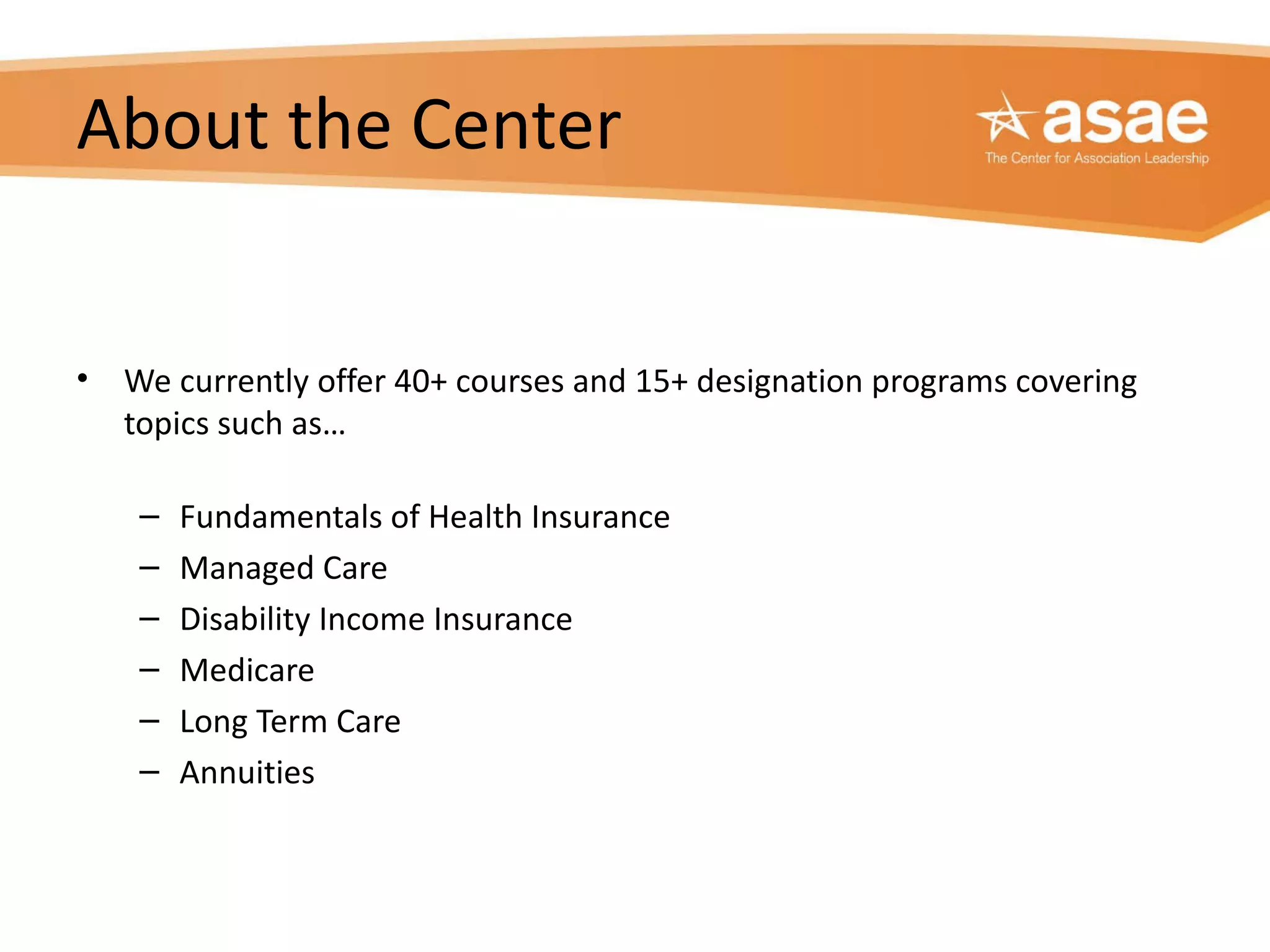 About the Center

asae
The Center for Association Leadership

• We currently offer 40+ courses and 15+ designation programs covering topics such as…

– Fundamentals of Health Insurance
– Managed Care
– Disability Income Insurance
– Medicare
– Long Term Care
– Annuities